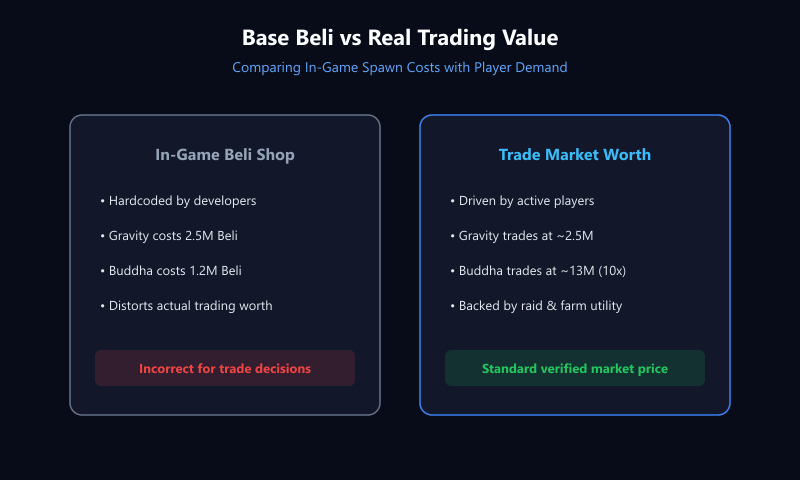 Base Beli vs Real Trading Value

Comparing In-Game Spawn Costs with Player Demand

In-Game Beli Shop

• Hardcoded by developers

• Gravity costs 2.5M Beli

• Buddha costs 1.2M Beli

• Distorts actual trading worth

Incorrect for trade decisions

Trade Market Worth

• Driven by active players

• Gravity trades at ~2.5M

• Buddha trades at ~13M (10x)

• Backed by raid & farm utility

Standard verified market price